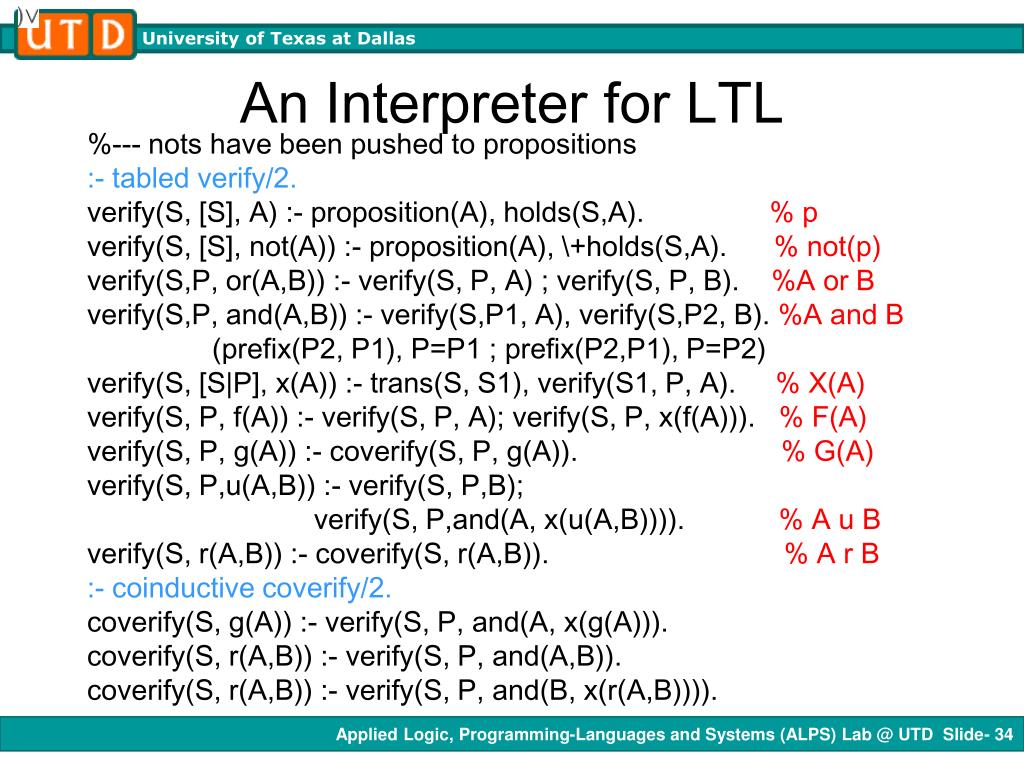 UTD University of Texas at Dallas

An Interpreter for LTL

%--- nots have been pushed to propositions
:- tabled verify/2.
verify(S, [S], A) :- proposition(A), holds(S,A). % p
verify(S, [S], not(A)) :- proposition(A), \+holds(S,A). % not(p)
verify(S,P, or(A,B)) :- verify(S, P, A) ; verify(S, P, B). %A or B
verify(S,P, and(A,B)) :- verify(S,P1, A), verify(S,P2, B). %A and B
(prefix(P2, P1), P=P1 ; prefix(P2,P1), P=P2)
verify(S, [S|P], x(A)) :- trans(S, S1), verify(S1, P, A). % X(A)
verify(S, P, f(A)) :- verify(S, P, A); verify(S, P, x(f(A))). % F(A)
verify(S, P, g(A)) :- coverify(S, P, g(A)). % G(A)
verify(S, P,u(A,B)) :- verify(S, P,B);
verify(S, P,and(A, x(u(A,B)))). % A u B
verify(S, r(A,B)) :- coverify(S, r(A,B)). % A r B
:- coinductive coverify/2.
coverify(S, g(A)) :- verify(S, P, and(A, x(g(A))).
coverify(S, r(A,B)) :- verify(S, P, and(A,B)).
coverify(S, r(A,B)) :- verify(S, P, and(B, x(r(A,B)))).

Applied Logic, Programming-Languages and Systems (ALPS) Lab @ UTD Slide- 34